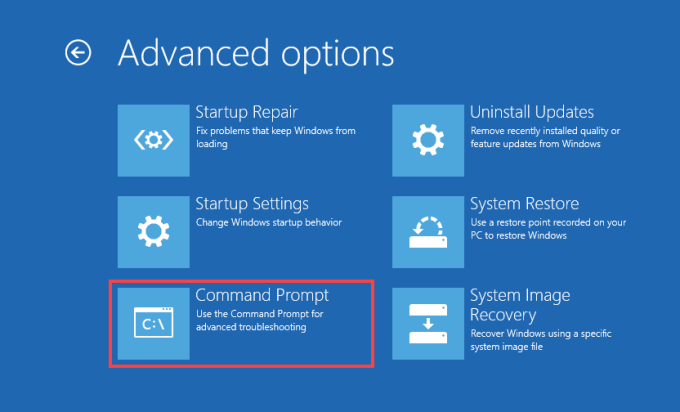 Advanced options

Startup Repair
Fix problems that keep Windows from loading

Startup Settings
Change Windows startup behavior

C:\
Command Prompt
Use the Command Prompt for advanced troubleshooting

Uninstall Updates
Remove recently installed quality or feature updates from Windows

System Restore
Use a restore point recorded on your PC to restore Windows

System Image Recovery
Recover Windows using a specific system image file